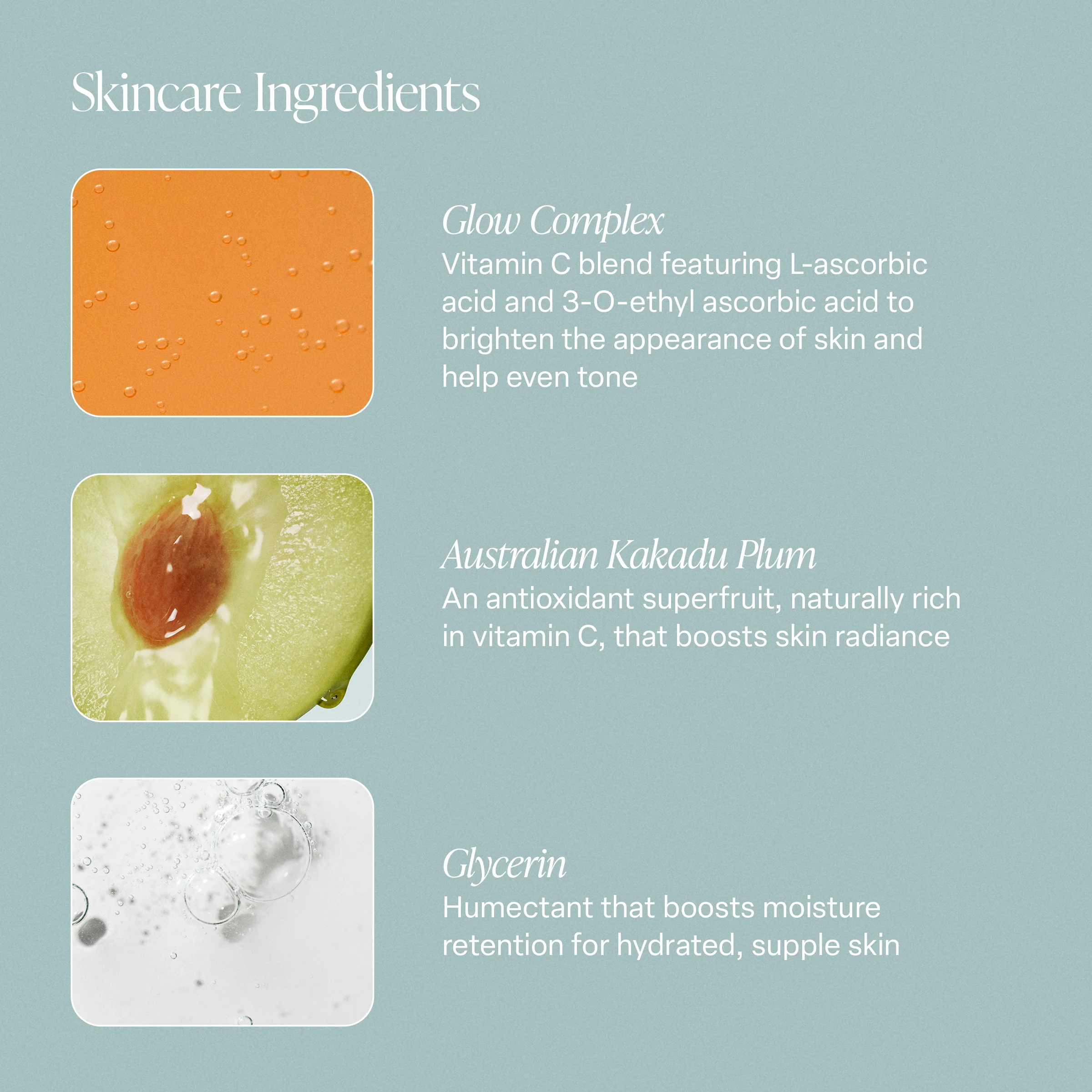 Skincare Ingredients

Glow Complex
Vitamin C blend featuring L-ascorbic acid and 3-O-ethyl ascorbic acid to brighten the appearance of skin and help even tone

Australian Kakadu Plum
An antioxidant superfruit, naturally rich in vitamin C, that boosts skin radiance

Glycerin
Humectant that boosts moisture retention for hydrated, supple skin